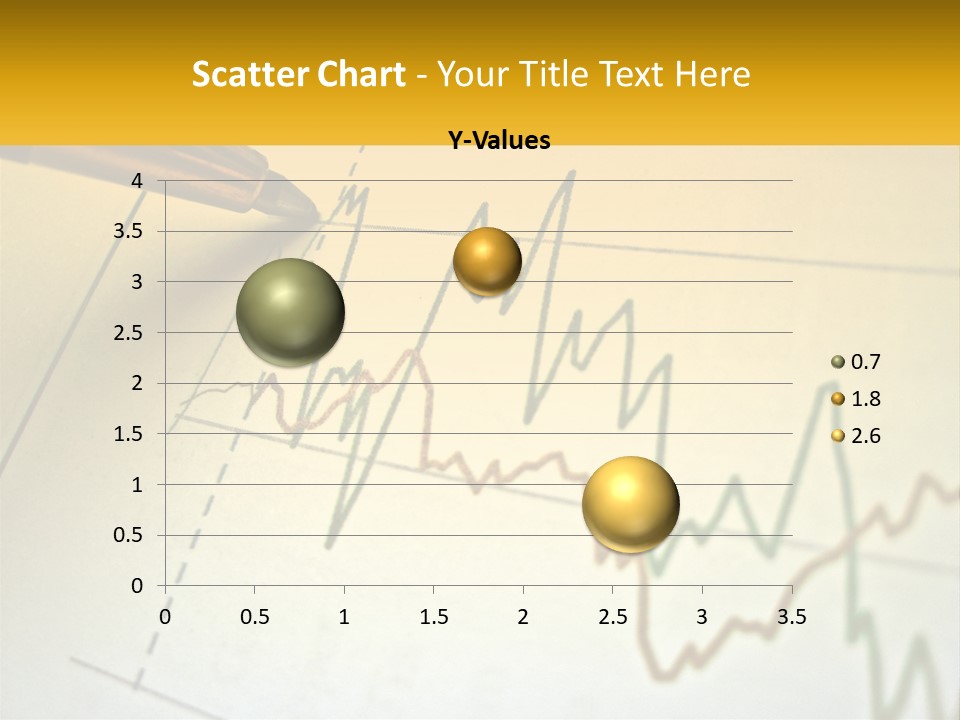 Scatter Chart - Your Title Text Here

Y-Values

4
3.5
3
2.5
2
1.5
1
0.5
0

0 0.5 1 1.5 2 2.5 3 3.5

0.7
1.8
2.6